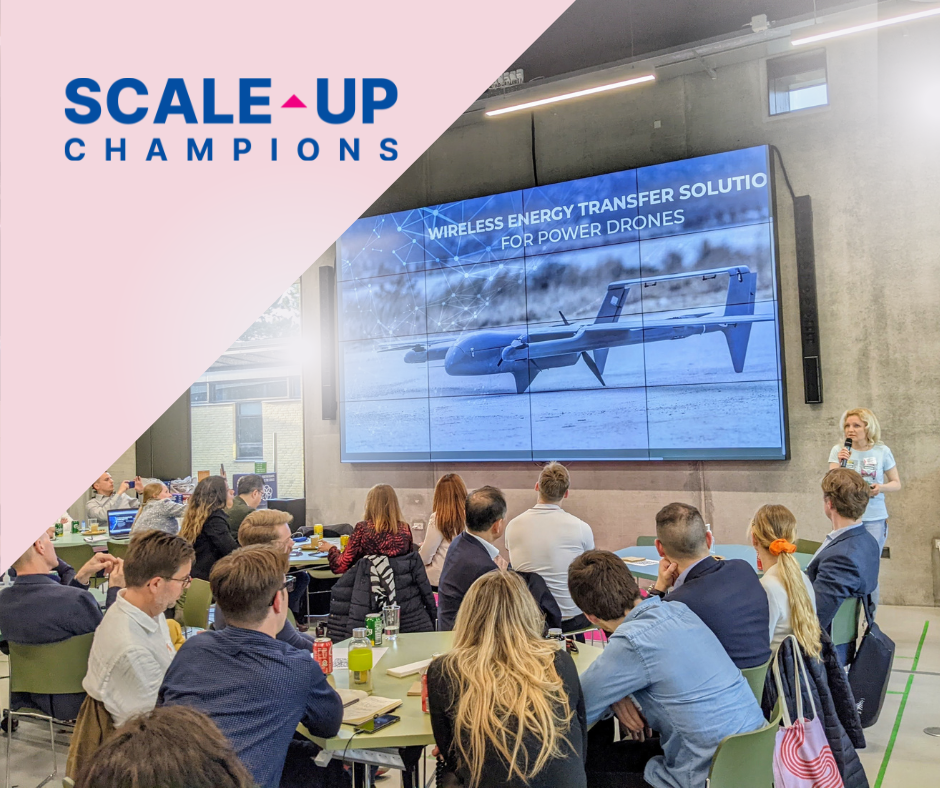 SCALE UP
CHAMPIONS

WIRELESS ENERGY TRANSFER SOLUTIO
FOR POWER DRONES